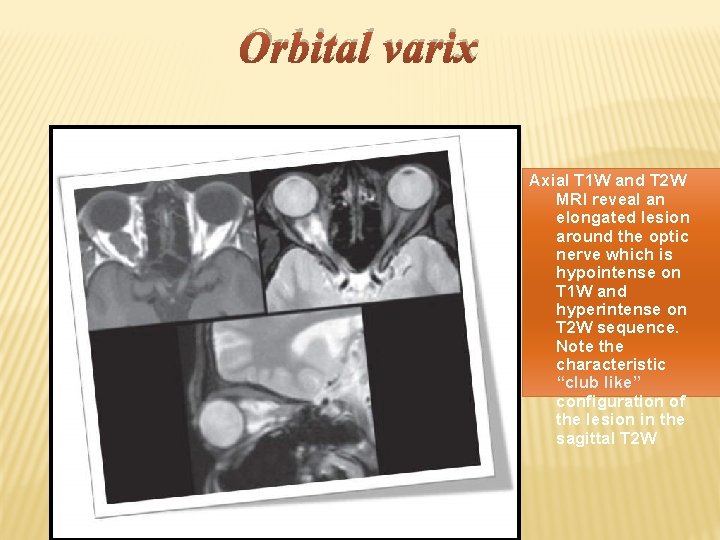 Orbital varix

Axial T1W and T2W MRI reveal an elongated lesion around the optic nerve which is hypointense on T1W and hyperintense on T2W sequence. Note the characteristic “club like” configuration of the lesion in the sagittal T2W